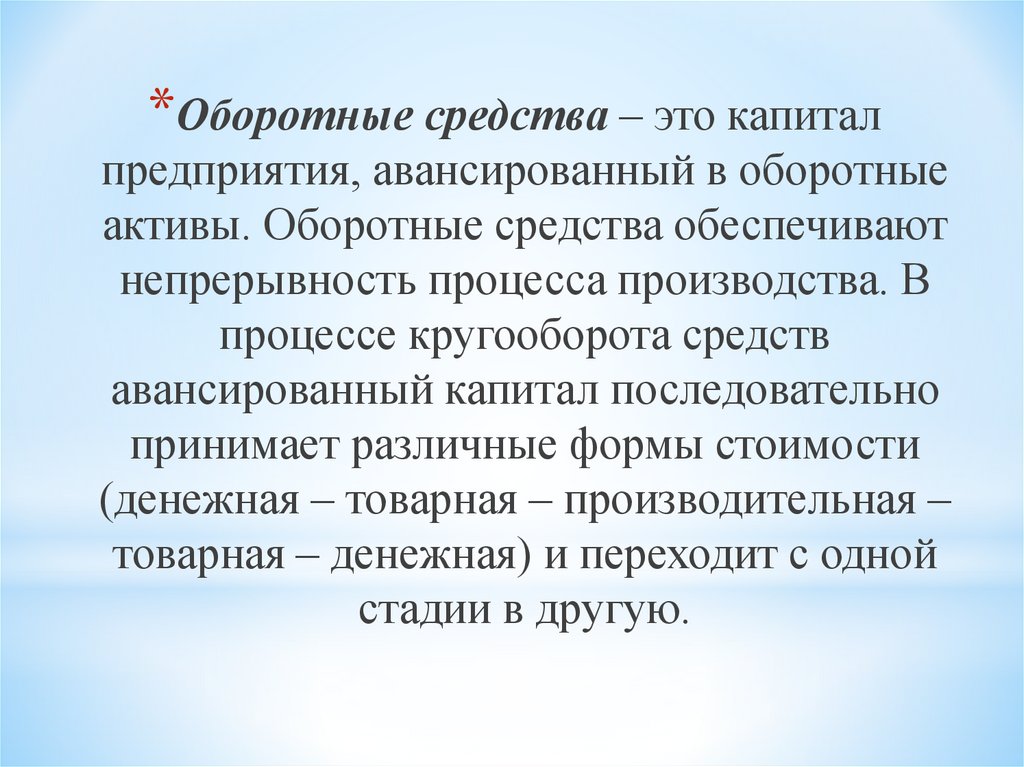 *Оборотные средства – это капитал предприятия, авансированный в оборотные активы. Оборотные средства обеспечивают непрерывность процесса производства. В процессе кругооборота средств авансированный капитал последовательно принимает различные формы стоимости (денежная – товарная – производительная – товарная – денежная) и переходит с одной стадии в другую.